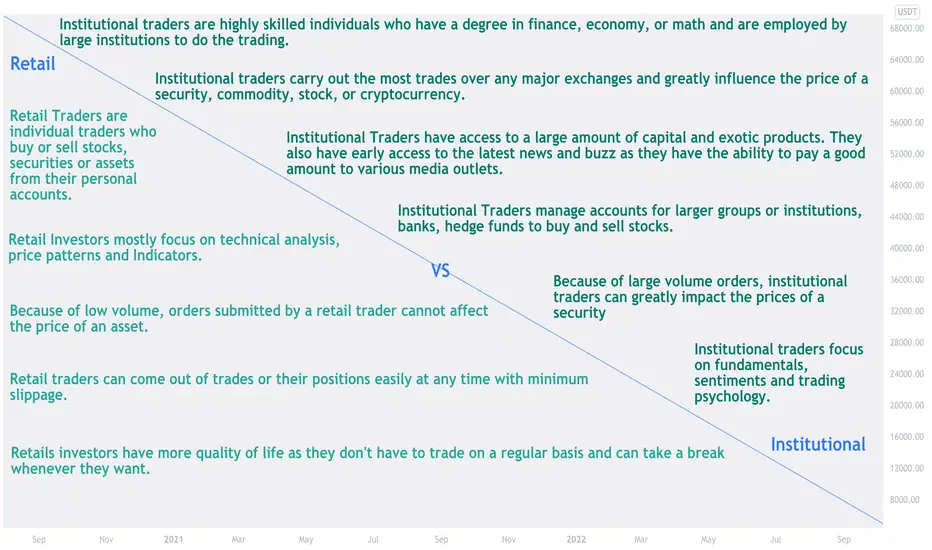 Institutional traders are highly skilled individuals who have a degree in finance, economy, or math and are employed by large institutions to do the trading.

Retail

Institutional traders carry out the most trades over any major exchanges and greatly influence the price of a security, commodity, stock, or cryptocurrency.

Retail Traders are individual traders who buy or sell stocks, securities or assets from their personal accounts.

Institutional Traders have access to a large amount of capital and exotic products. They also have early access to the latest news and buzz as they have the ability to pay a good amount to various media outlets.

Institutional Traders manage accounts for larger groups or institutions, banks, hedge funds to buy and sell stocks.

Retail Investors mostly focus on technical analysis, price patterns and Indicators.

VS

Because of large volume orders, institutional traders can greatly impact the prices of a security

Because of low volume, orders submitted by a retail trader cannot affect the price of an asset.

Institutional traders focus on fundamentals, sentiments and trading psychology.

Retail traders can come out of trades or their positions easily at any time with minimum slippage.

Institutional

Retails investors have more quality of life as they don't have to trade on a regular basis and can take a break whenever they want.

USDT
68000.00
64000.00
60000.00
56000.00
52000.00
48000.00
44000.00
40000.00
36000.00
32000.00
28000.00
24000.00
20000.00
16000.00
12000.00
8000.00

Sep Nov 2021 Mar May Jul Sep Nov 2022 Mar May Jul Sep